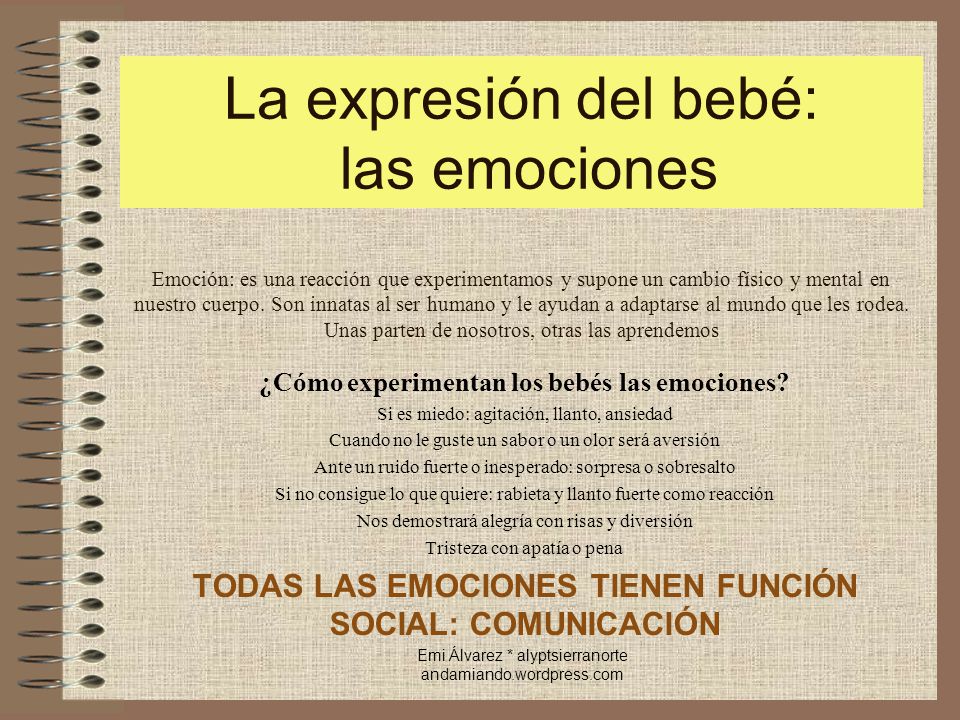 La expresión del bebé: las emociones

Emoción: es una reacción que experimentamos y supone un cambio físico y mental en nuestro cuerpo. Son innatas al ser humano y le ayudan a adaptarse al mundo que les rodea. Unas parten de nosotros, otras las aprendemos

¿Cómo experimentan los bebés las emociones?

Si es miedo: agitación, llanto, ansiedad

Cuando no le guste un sabor o un olor será aversión

Ante un ruido fuerte o inesperado: sorpresa o sobresalto

Si no consigue lo que quiere: rabieta y llanto fuerte como reacción

Nos demostrará alegría con risas y diversión

Tristeza con apatía o pena

TODAS LAS EMOCIONES TIENEN FUNCIÓN SOCIAL: COMUNICACIÓN

Emi Álvarez * alyptsierranorte
andamiando.wordpress.com